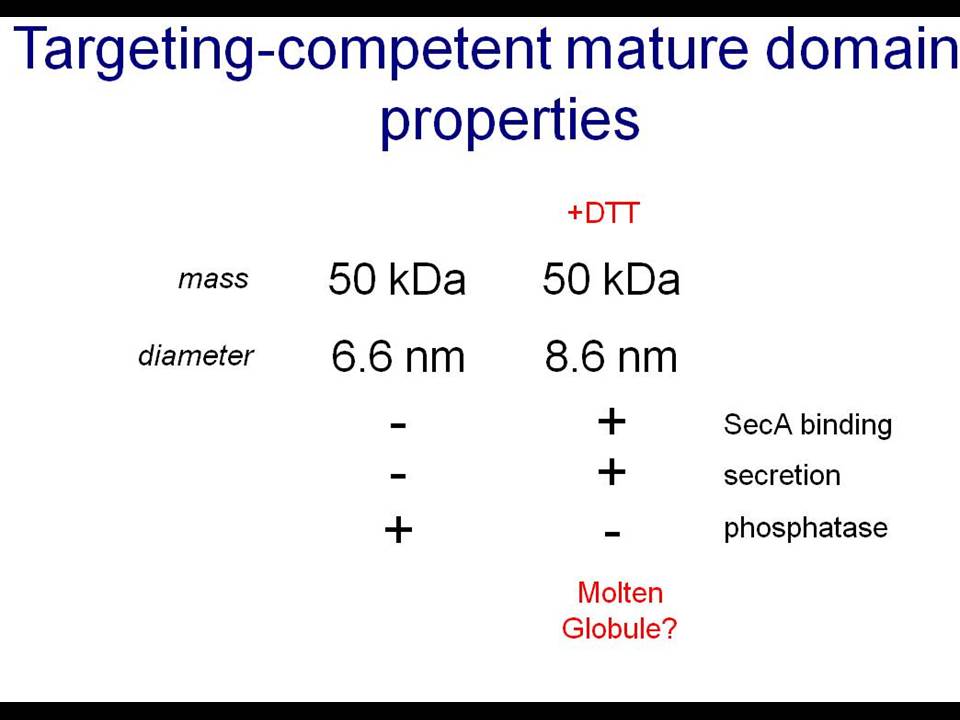 Targeting-competent mature domain properties

|  |  | +DTT |  |
|---|---|---|---|
| mass | 50 kDa | 50 kDa |  |
| diameter | 6.6 nm | 8.6 nm |  |
|  | - | + | SecA binding |
|  | - | + | secretion |
|  | + | - | phosphatase |
|  |  | Molten Globule? |  |